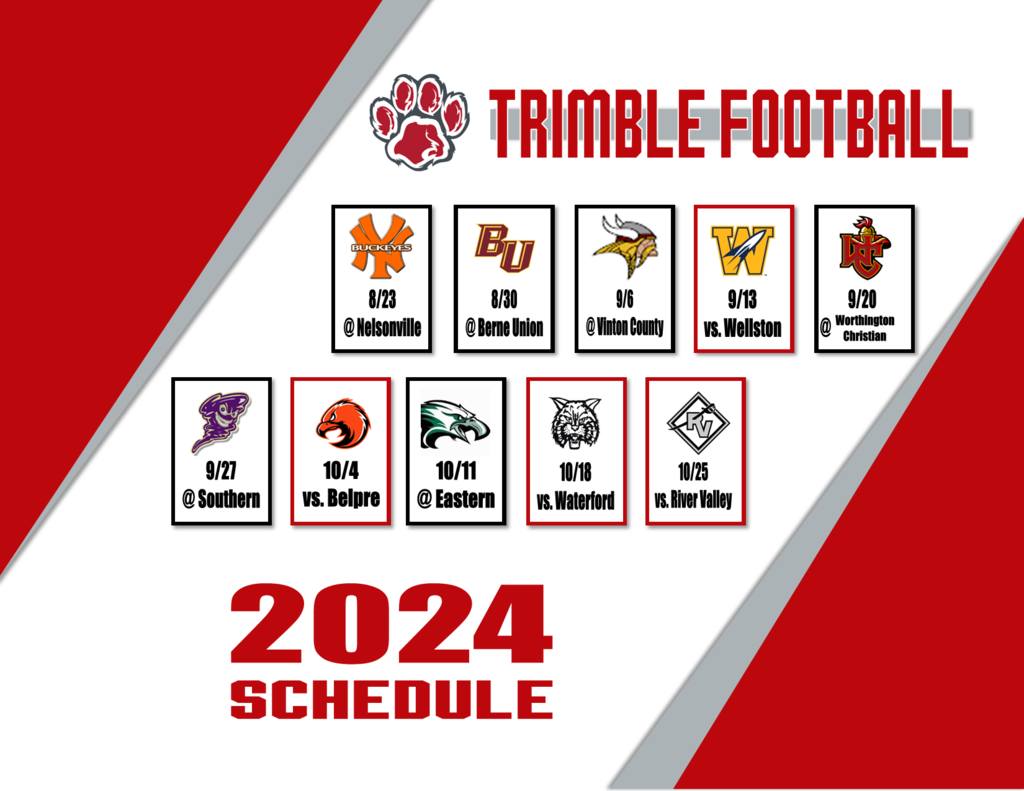 TRIMBLE FOOTBALL

BUCKEYES
8/23
@ Nelsonville

BU
8/30
@ Berne Union

9/6
@ Vinton County

W
9/13
vs. Wellston

WC
9/20
@ Worthington Christian

9/27
@ Southern

10/4
vs. Belpre

10/11
@ Eastern

10/18
vs. Waterford

RV
10/25
vs. River Valley

2024
SCHEDULE